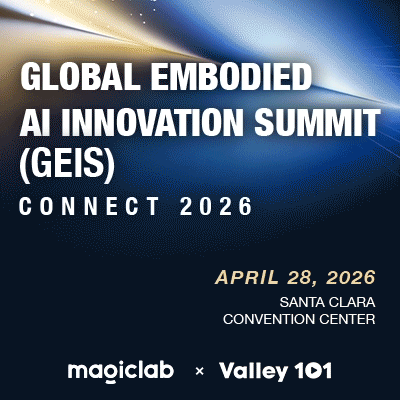 GLOBAL EMBODIED AI INNOVATION SUMMIT (GEIS)

CONNECT 2026

APRIL 28, 2026

SANTA CLARA CONVENTION CENTER

magiclab × Valley 101